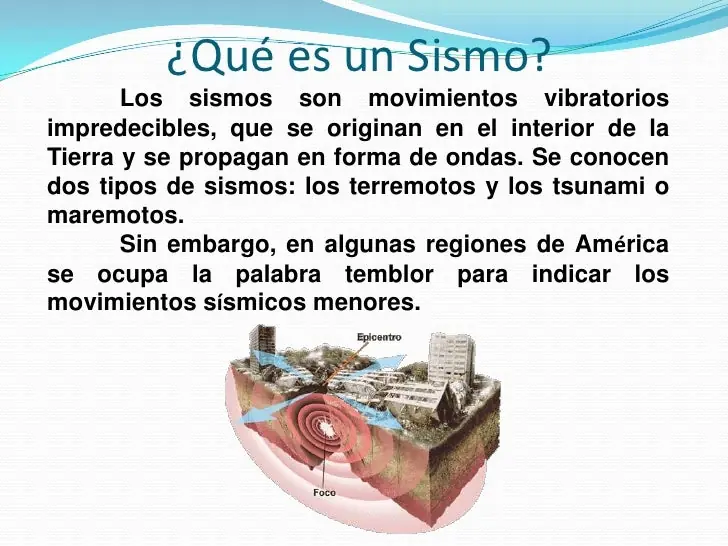 ¿Qué es un Sismo?

Los sismos son movimientos vibratorios impredecibles, que se originan en el interior de la Tierra y se propagan en forma de ondas. Se conocen dos tipos de sismos: los terremotos y los tsunami o maremotos.

Sin embargo, en algunas regiones de América se ocupa la palabra temblor para indicar los movimientos sísmicos menores.

Epicentro

Foco